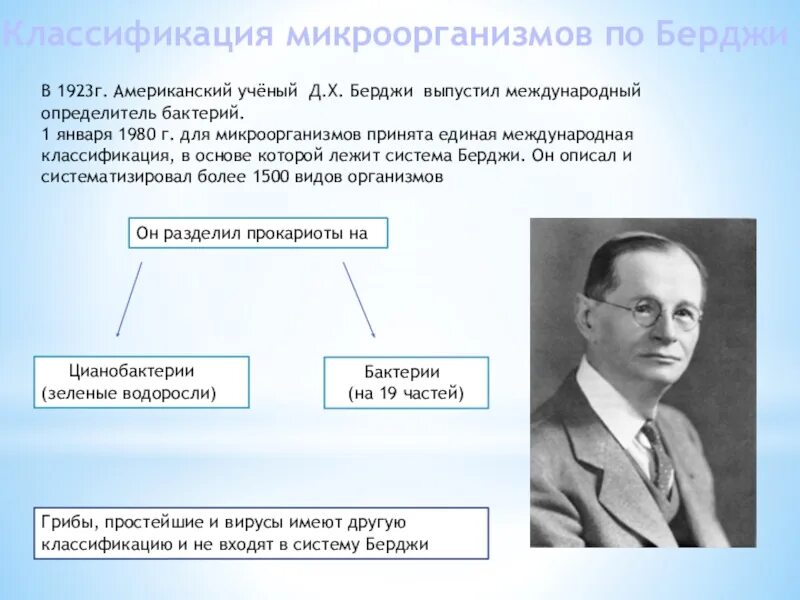 Классификация микроорганизмов по Берджи

В 1923г. Американский учёный Д.Х. Берджи выпустил международный определитель бактерий.
1 января 1980 г. для микроорганизмов принята единая международная классификация, в основе которой лежит система Берджи. Он описал и систематизировал более 1500 видов организмов

Он разделил прокариоты на

Цианобактерии (зеленые водоросли)

Бактерии (на 19 частей)

Грибы, простейшие и вирусы имеют другую классификацию и не входят в систему Берджи